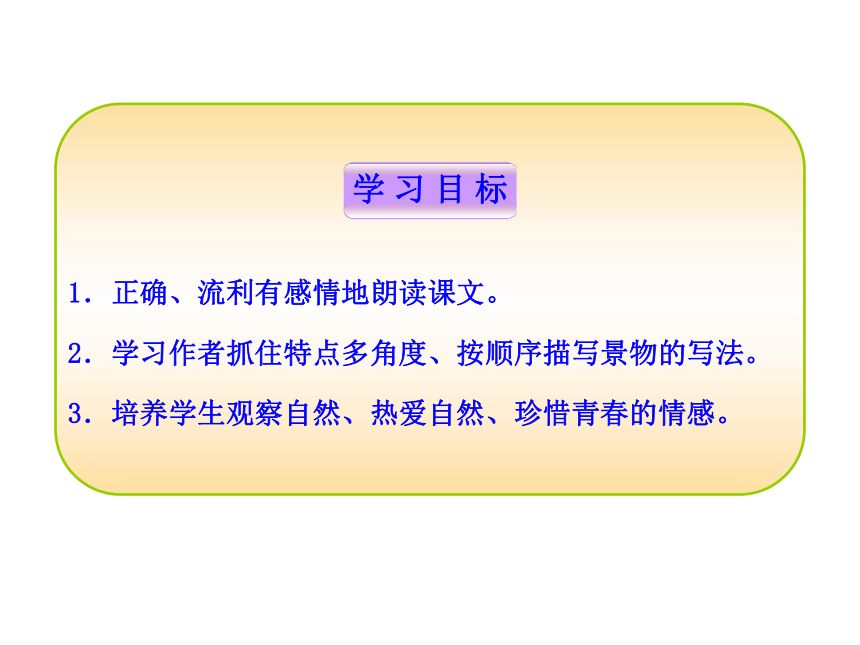 学习目标

1．正确、流利有感情地朗读课文。

2．学习作者抓住特点多角度、按顺序描写景物的写法。

3．培养学生观察自然、热爱自然、珍惜青春的情感。